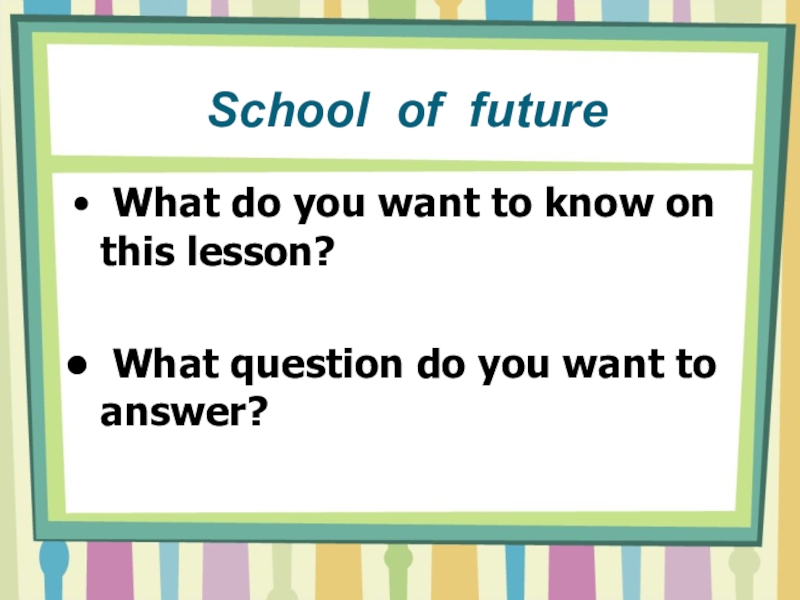 School of future

• What do you want to know on this lesson?

• What question do you want to answer?